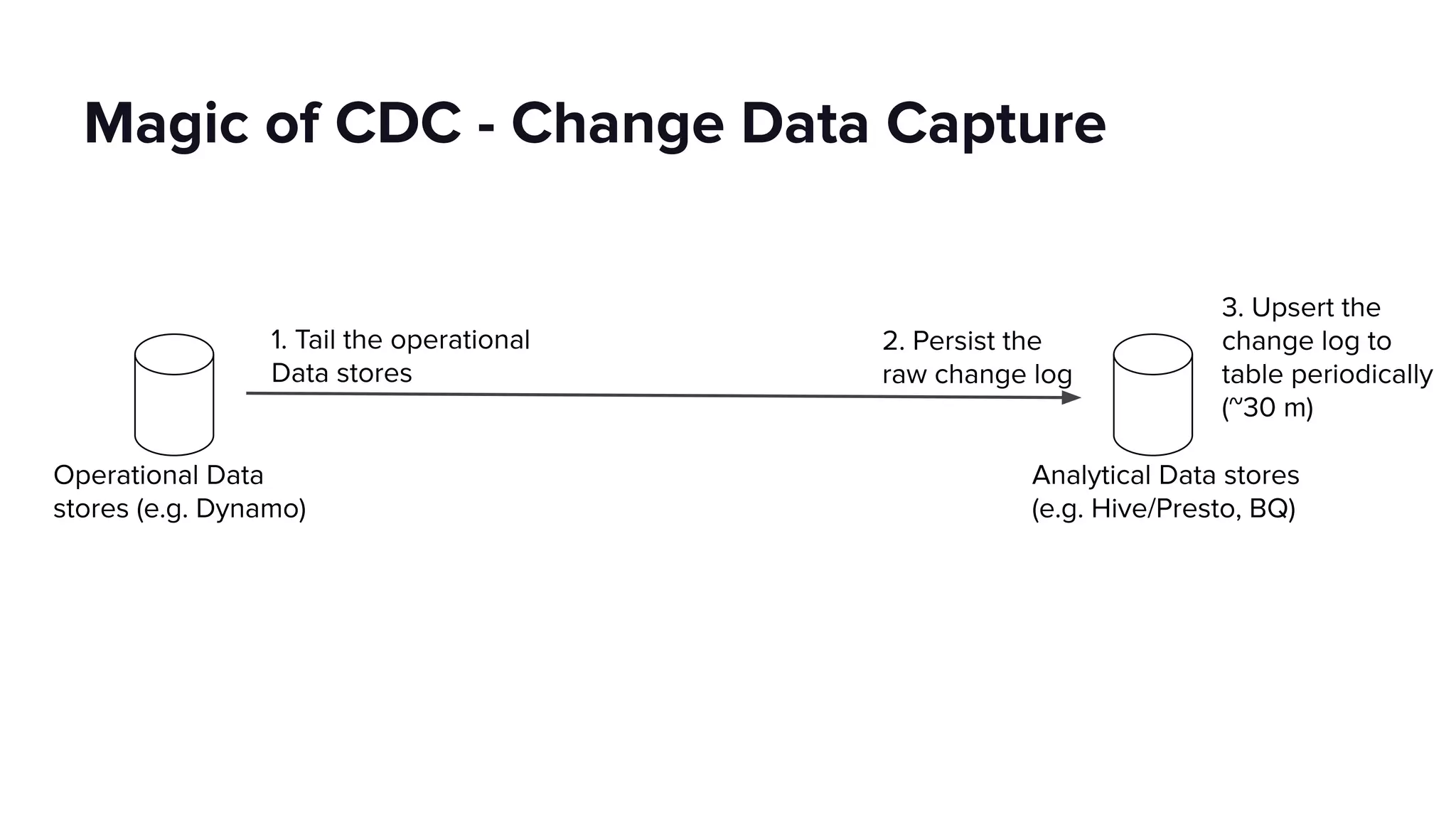 Magic of CDC - Change Data Capture

1. Tail the operational Data stores

2. Persist the raw change log

3. Upsert the change log to table periodically (~30 m)

Operational Data stores (e.g. Dynamo)

Analytical Data stores (e.g. Hive/Presto, BQ)